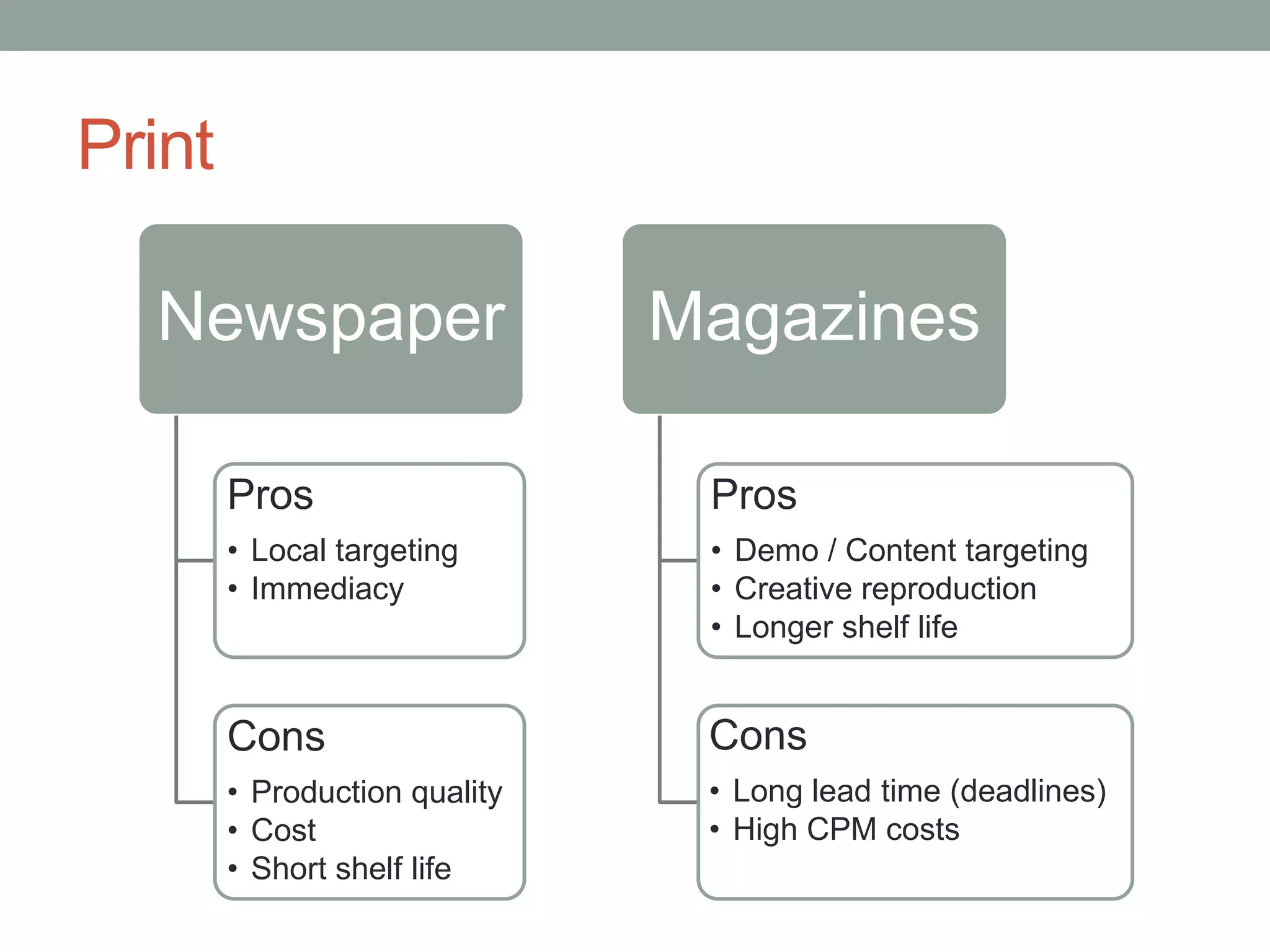 Print

Newspaper

Pros
• Local targeting
• Immediacy

Cons
• Production quality
• Cost
• Short shelf life

Magazines

Pros
• Demo / Content targeting
• Creative reproduction
• Longer shelf life

Cons
• Long lead time (deadlines)
• High CPM costs